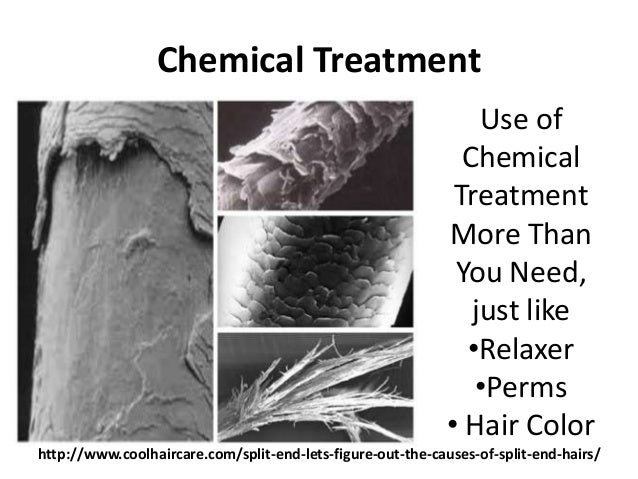 Chemical Treatment

Use of Chemical Treatment More Than You Need, just like
•Relaxer
•Perms
• Hair Color

http://www.coolhaircare.com/split-end-lets-figure-out-the-causes-of-split-end-hairs/